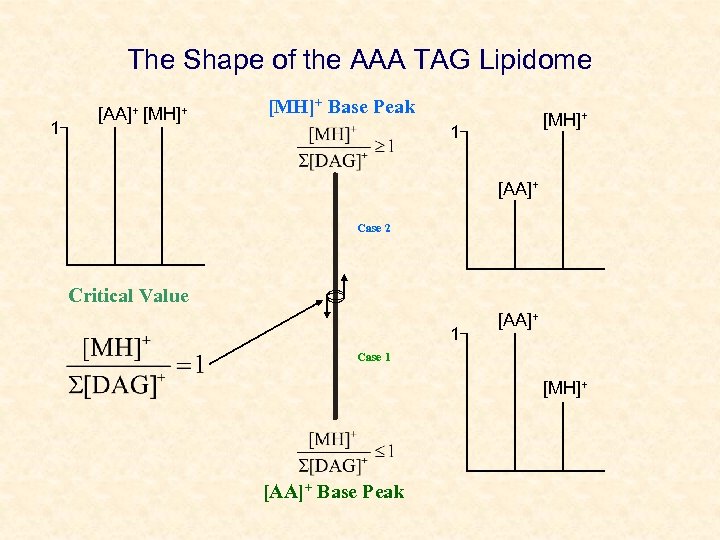 The Shape of the AAA TAG Lipidome

1

$[AA]^+$ $[MH]^+$

Critical Value

$\frac{[MH]^+}{\Sigma[DAG]^+} = 1$

$[MH]^+$ Base Peak

$\frac{[MH]^+}{\Sigma[DAG]^+} \geq 1$

Case 2

Case 1

$\frac{[MH]^+}{\Sigma[DAG]^+} \leq 1$

$[AA]^+$ Base Peak

1

$[MH]^+$

$[AA]^+$

1

$[AA]^+$

$[MH]^+$